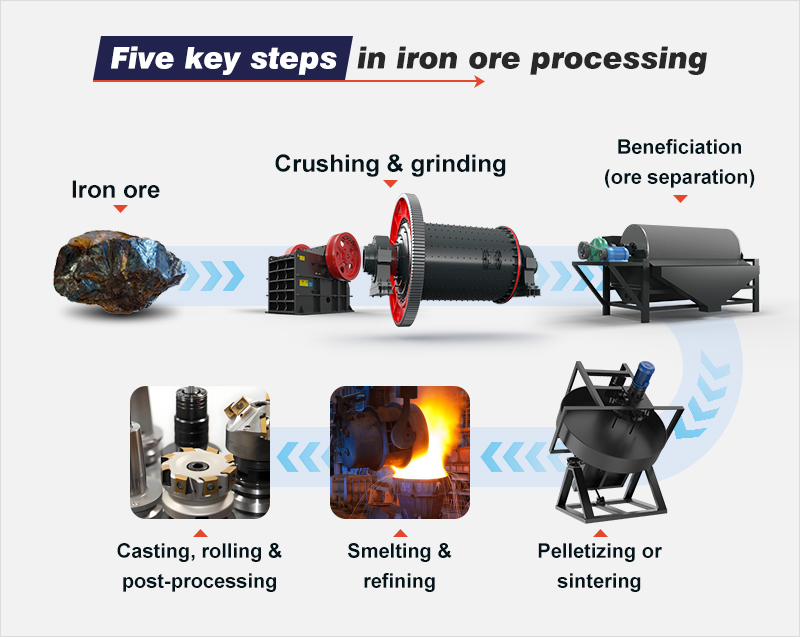 Five key steps in iron ore processing

Iron ore

Crushing & grinding

Beneficiation (ore separation)

Pelletizing or sintering

Smelting & refining

Casting, rolling & post-processing